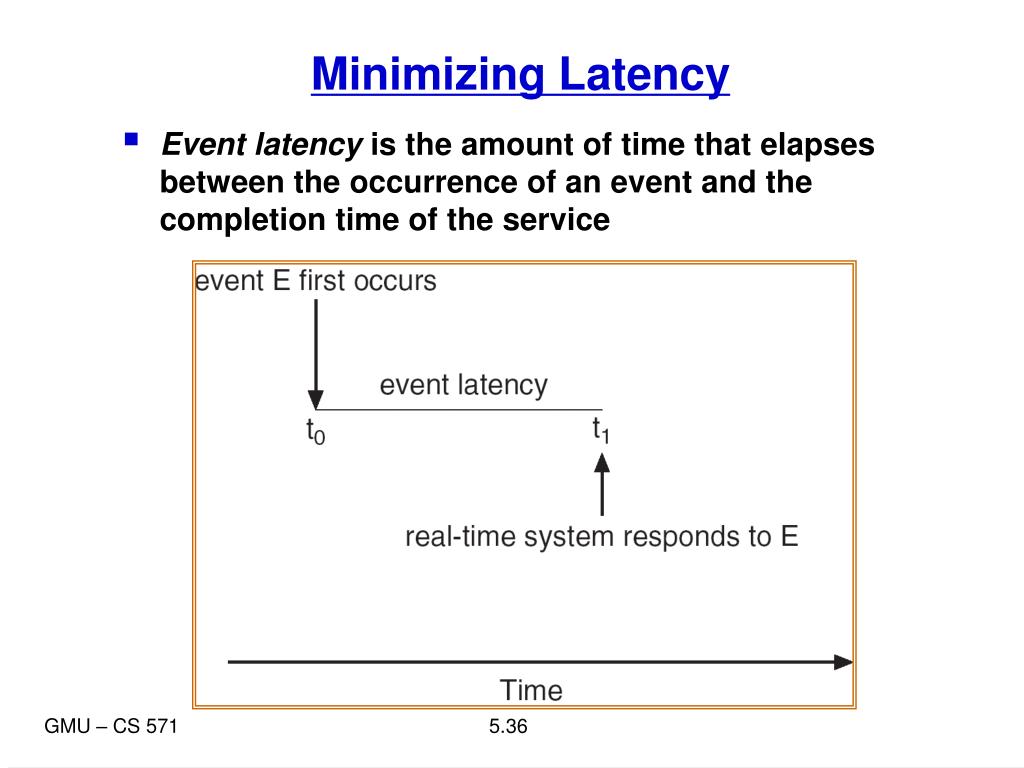 Minimizing Latency

Event latency is the amount of time that elapses between the occurrence of an event and the completion time of the service

event E first occurs

event latency

$t_0$

$t_1$

real-time system responds to E

Time

GMU – CS 571

5.36